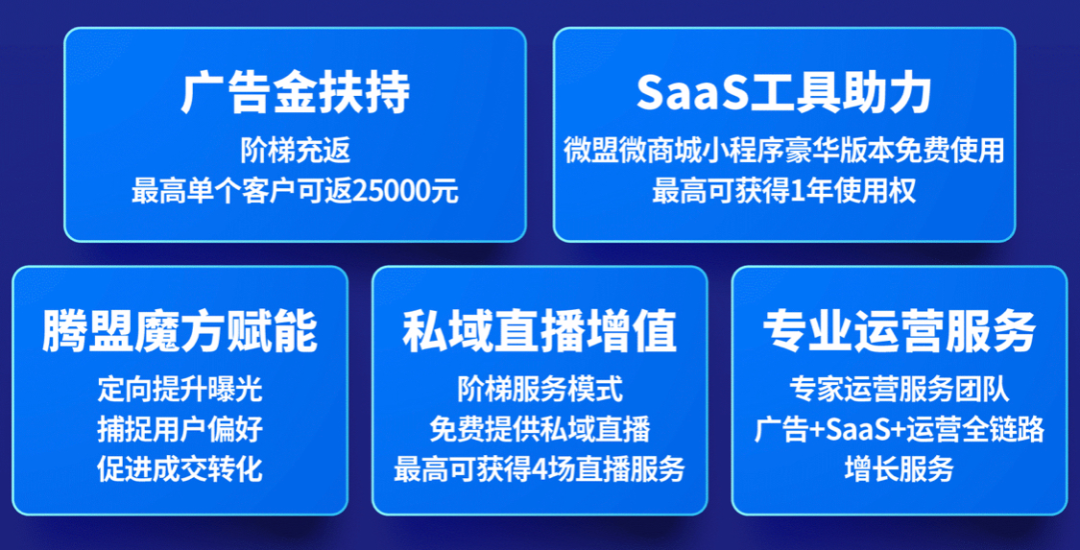 广告金扶持

阶梯充返
最高单个客户可返25000元

SaaS工具助力

微盟微商城小程序豪华版本免费使用
最高可获得1年使用权

腾盟魔方赋能

定向提升曝光
捕捉用户偏好
促进成交转化

私域直播增值

阶梯服务模式
免费提供私域直播
最高可获得4场直播服务

专业运营服务

专家运营服务团队
广告+SaaS+运营全链路
增长服务